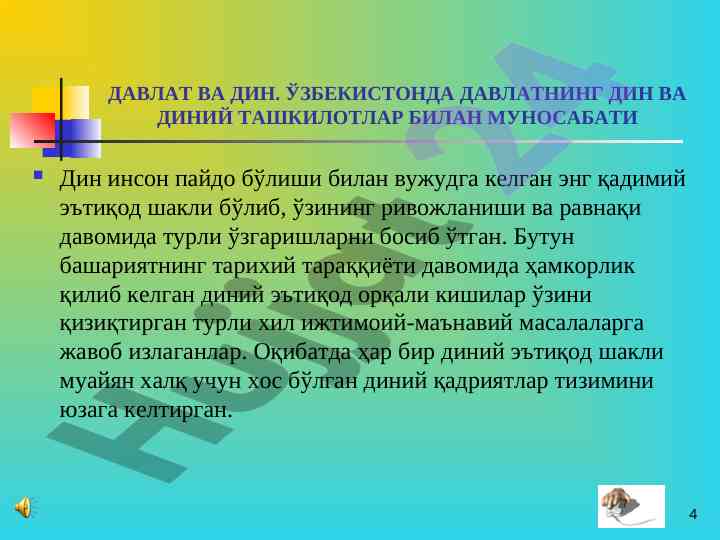 ДАВЛАТ ВА ДИН. ЎЗБЕКИСТОНДА ДАВЛАТНИНГ ДИН ВА ДИНИЙ ТАШКИЛОТЛАР БИЛАН МУНОСАБАТИ

Дин инсон пайдо бўлиши билан вужудга келган энг қадимий эътиқод шакли бўлиб, ўзининг ривожланиши ва равнақи давомида турли ўзгаришларни босиб ўтган. Бутун башариятнинг тарихий тараққиёти давомида ҳамкорлик қилиб келган диний эътиқод орқали кишилар ўзини қизиқтирган турли хил ижтимоий-маънавий масалаларга жавоб излаганлар. Оқибатда ҳар бир диний эътиқод шакли муайян халқ учун хос бўлган диний қадриятлар тизимини юзага келтирган.

Hujjat24

4